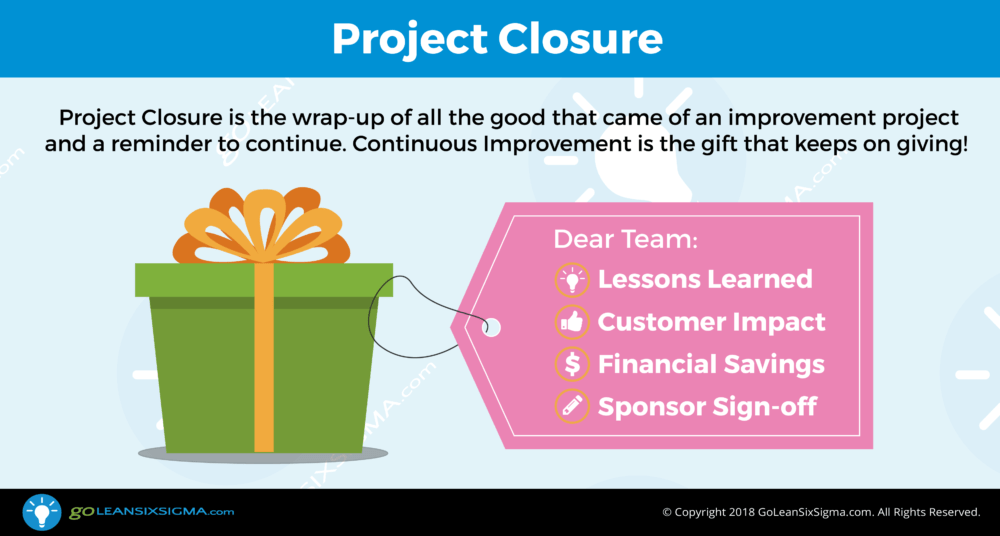 Project Closure

Project Closure is the wrap-up of all the good that came of an improvement project and a reminder to continue. Continuous Improvement is the gift that keeps on giving!

Dear Team:

Lessons Learned

Customer Impact

$ Financial Savings

Sponsor Sign-off

GOLEANSIXSIGMA.com

© Copyright 2018 GoLeanSixSigma.com. All Rights Reserved.